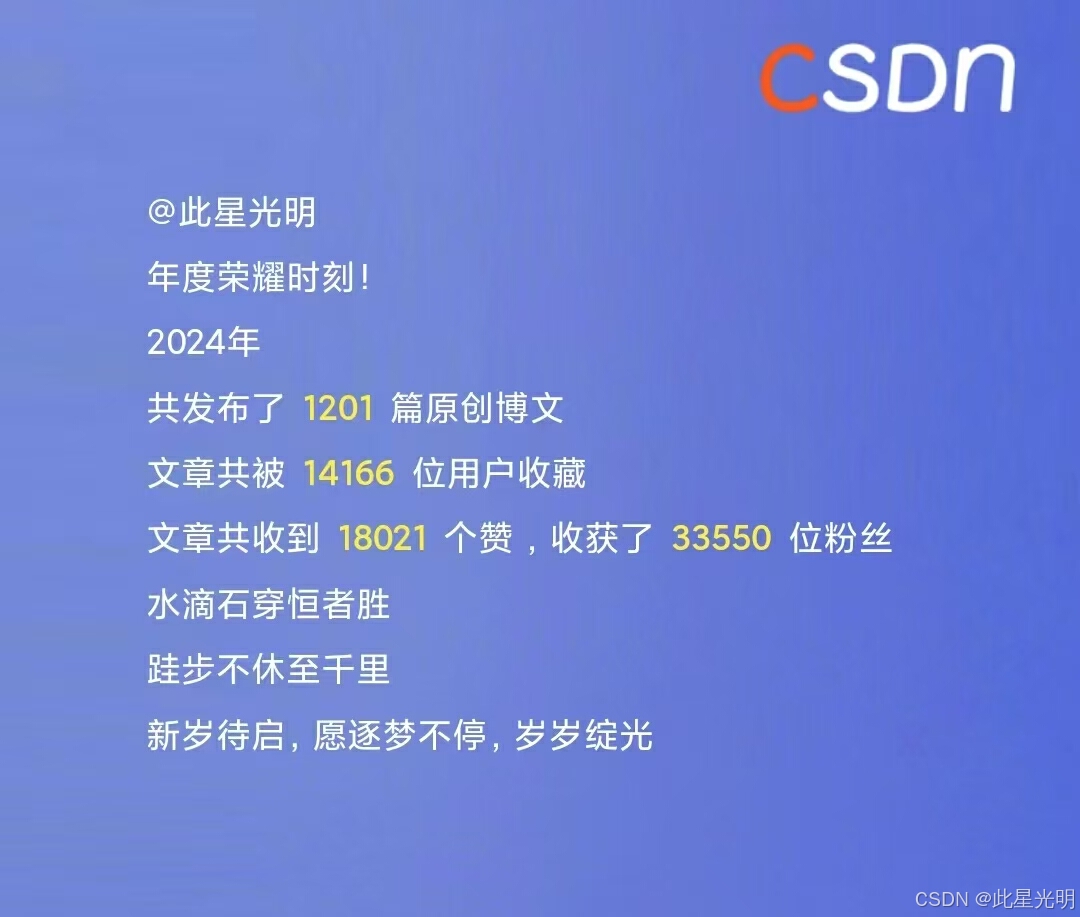 CSDN

@此星光明

年度荣耀时刻！

2024年

共发布了 1201 篇原创博文

文章共被 14166 位用户收藏

文章共收到 18021 个赞，收获了 33550 位粉丝

水滴石穿恒者胜

跬步不休至千里

新岁待启，愿逐梦不停，岁岁绽光

CSDN @此星光明